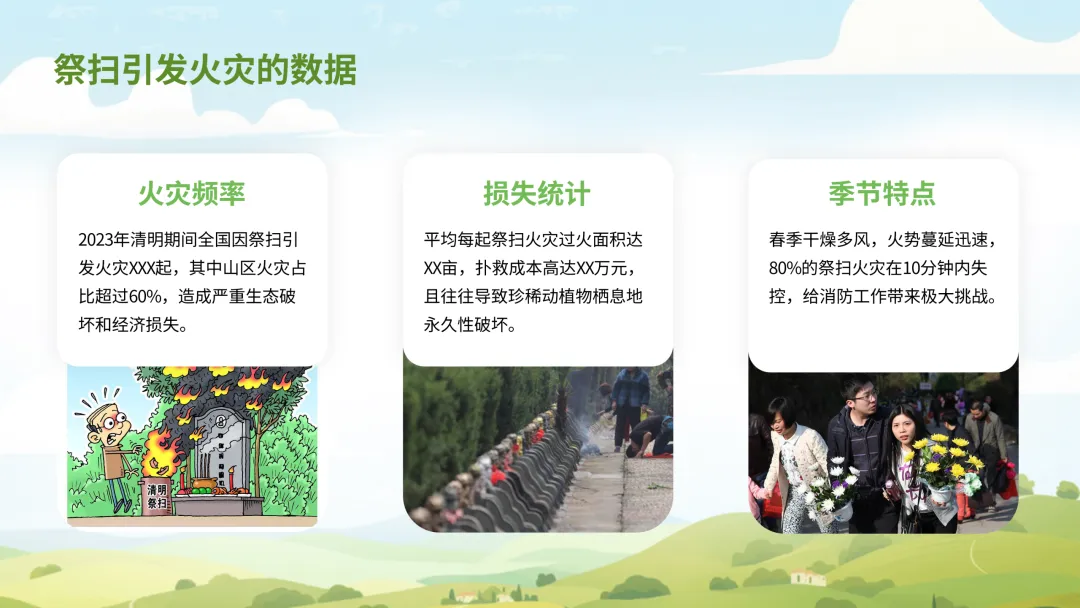 祭扫引发火灾的数据

火灾频率

2023年清明期间全国因祭扫引发火灾XXX起，其中山区火灾占比超过60%，造成严重生态破坏和经济损失。

清明祭扫

损失统计

平均每起祭扫火灾过火面积达XX亩，扑救成本高达XX万元，且往往导致珍稀动植物栖息地永久性破坏。

季节特点

春季干燥多风，火势蔓延迅速，80%的祭扫火灾在10分钟内失控，给消防工作带来极大挑战。